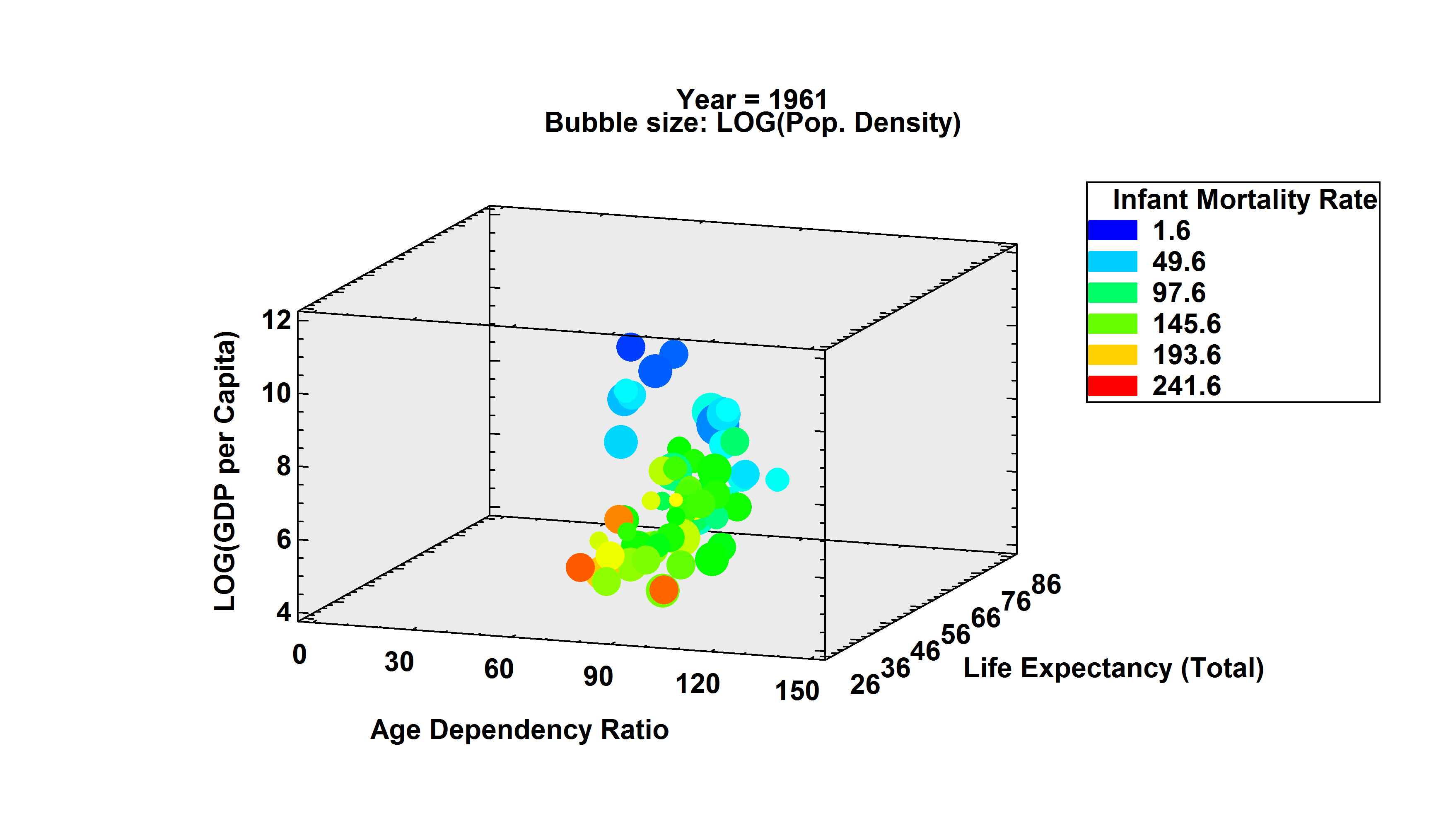 Year = 1961
Bubble size: LOG(Pop. Density)

Infant Mortality Rate
1.6
49.6
97.6
145.6
193.6
241.6

LOG(GDP per Capita)
12
10
8
6
4

0
30
60
90
120
150
Age Dependency Ratio

26
36
46
56
66
76
86
Life Expectancy (Total)